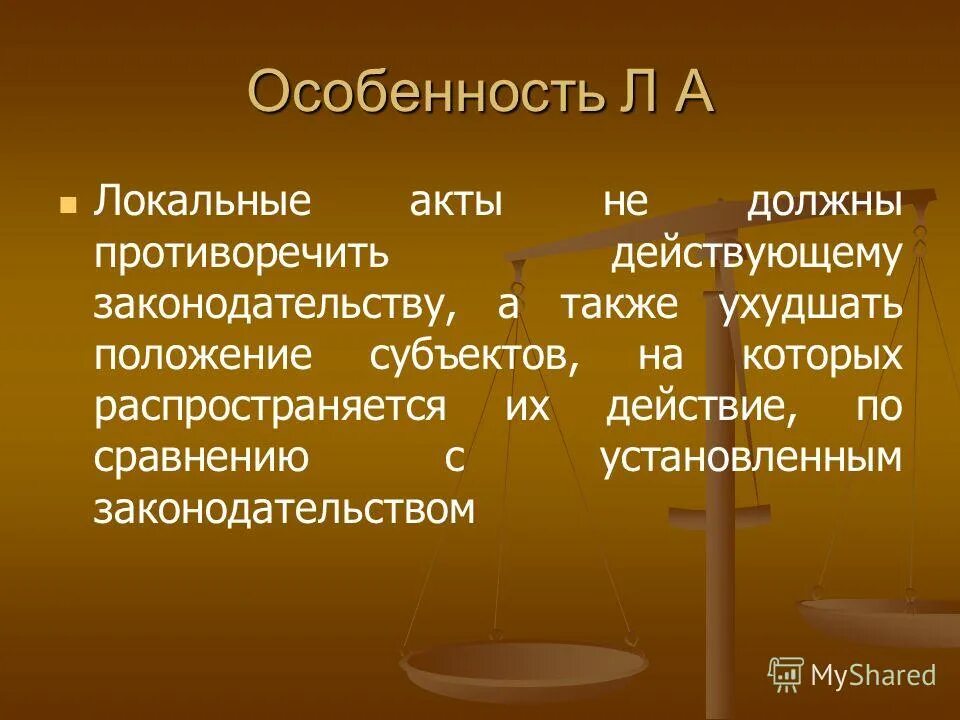 Особенность Л А

Локальные акты не должны противоречить действующему законодательству, а также ухудшать положение субъектов, на которых распространяется их действие, по сравнению с установленным законодательством

MyShared